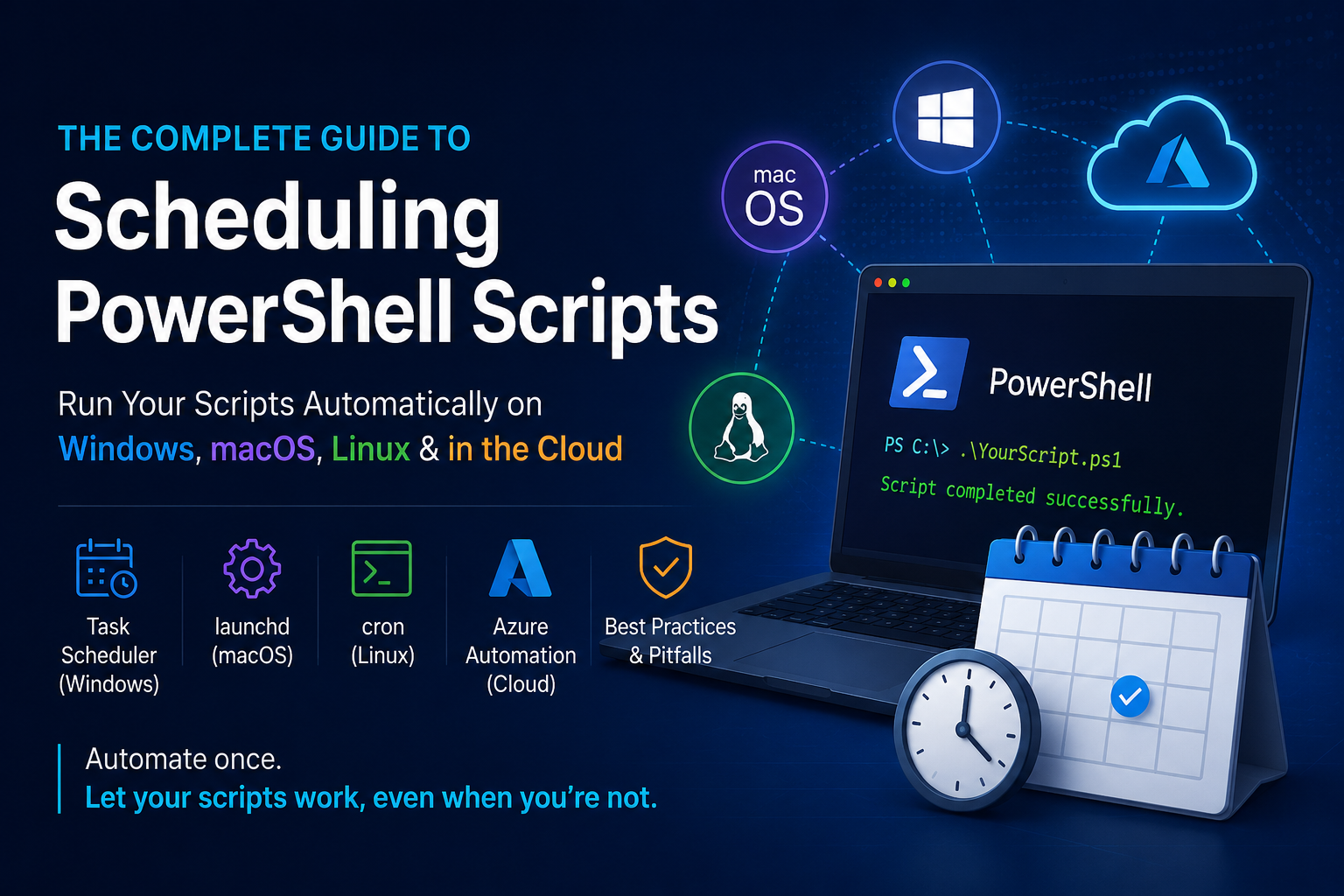 THE COMPLETE GUIDE TO
Scheduling PowerShell Scripts

Run Your Scripts Automatically on Windows, macOS, Linux & in the Cloud

Task Scheduler (Windows)

launchd (macOS)

cron (Linux)

Azure Automation (Cloud)

Best Practices & Pitfalls

Automate once.
Let your scripts work, even when you're not.

mac OS

PowerShell

PS C:\> .\YourScript.ps1
Script completed successfully.